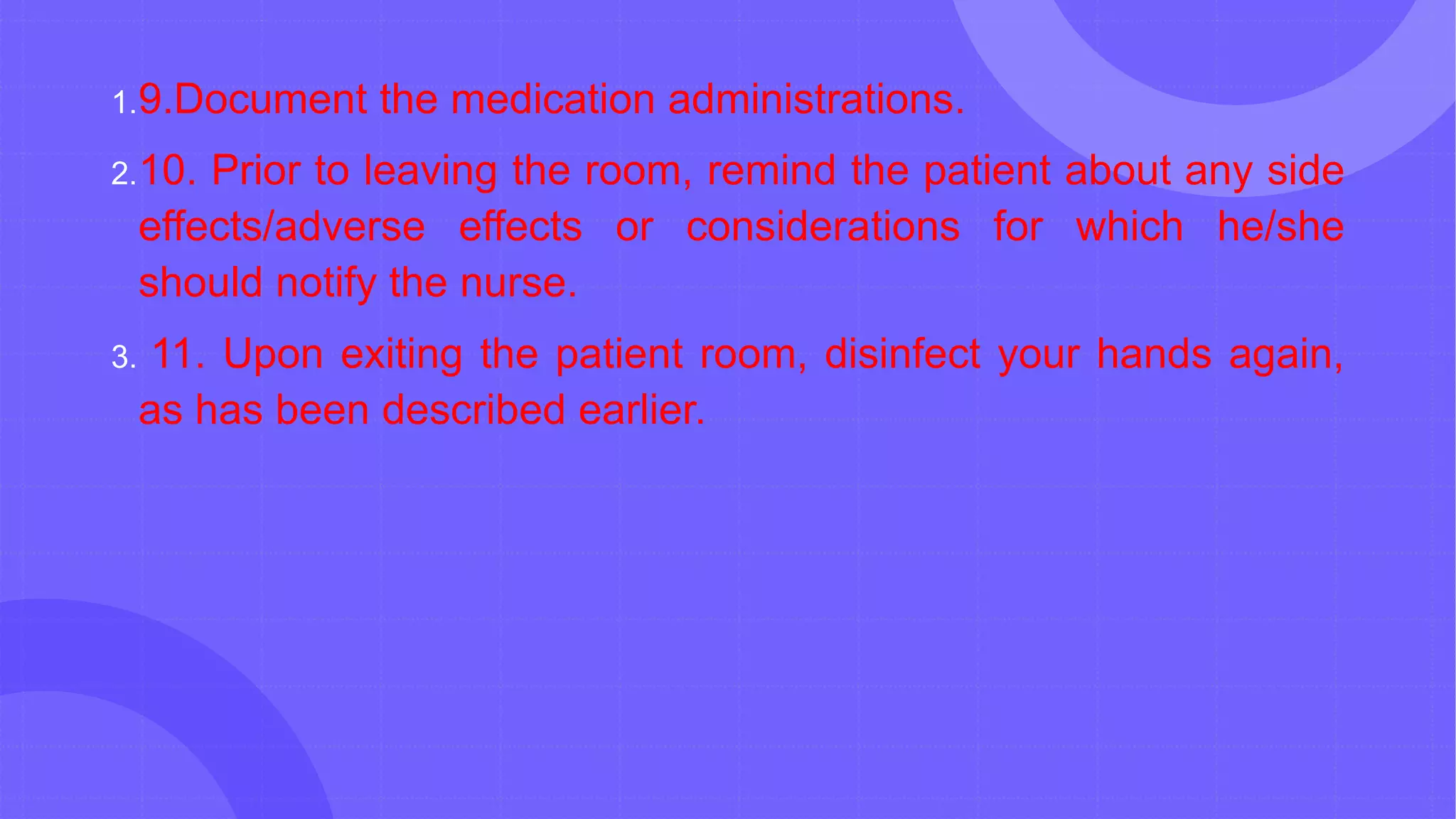 1. 9.Document the medication administrations.

2. 10. Prior to leaving the room, remind the patient about any side effects/adverse effects or considerations for which he/she should notify the nurse.

3. 11. Upon exiting the patient room, disinfect your hands again, as has been described earlier.